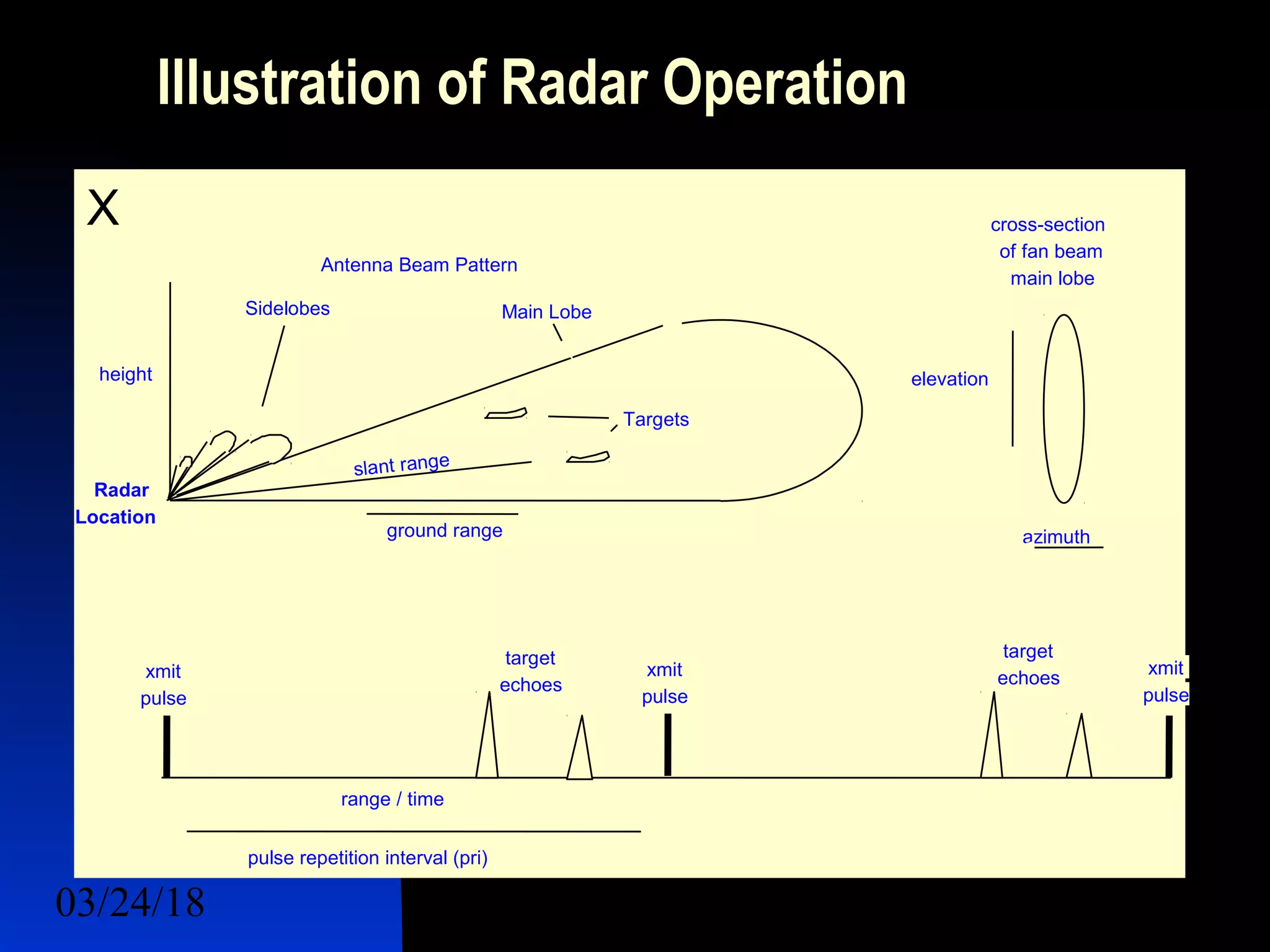 Illustration of Radar Operation

X

Antenna Beam Pattern

cross-section of fan beam main lobe

Sidelobes

Main Lobe

height

elevation

Targets

slant range

Radar Location

ground range

azimuth

xmit pulse

target echoes

xmit pulse

target echoes

xmit pulse

range / time

pulse repetition interval (pri)

03/24/18